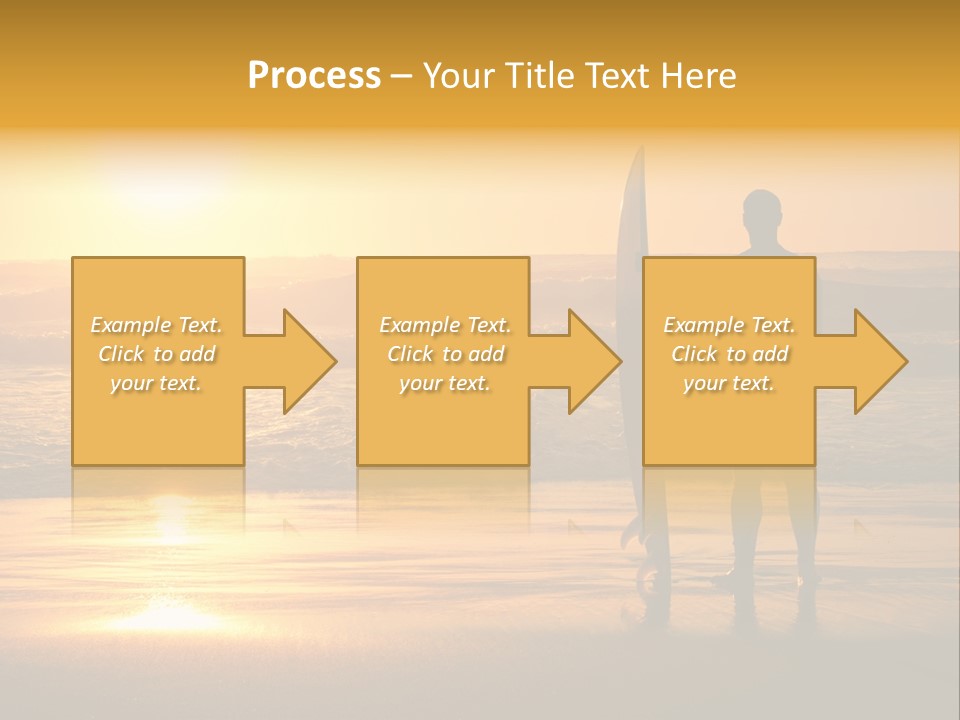 Process – Your Title Text Here

Example Text. Click to add your text.

Example Text. Click to add your text.

Example Text. Click to add your text.